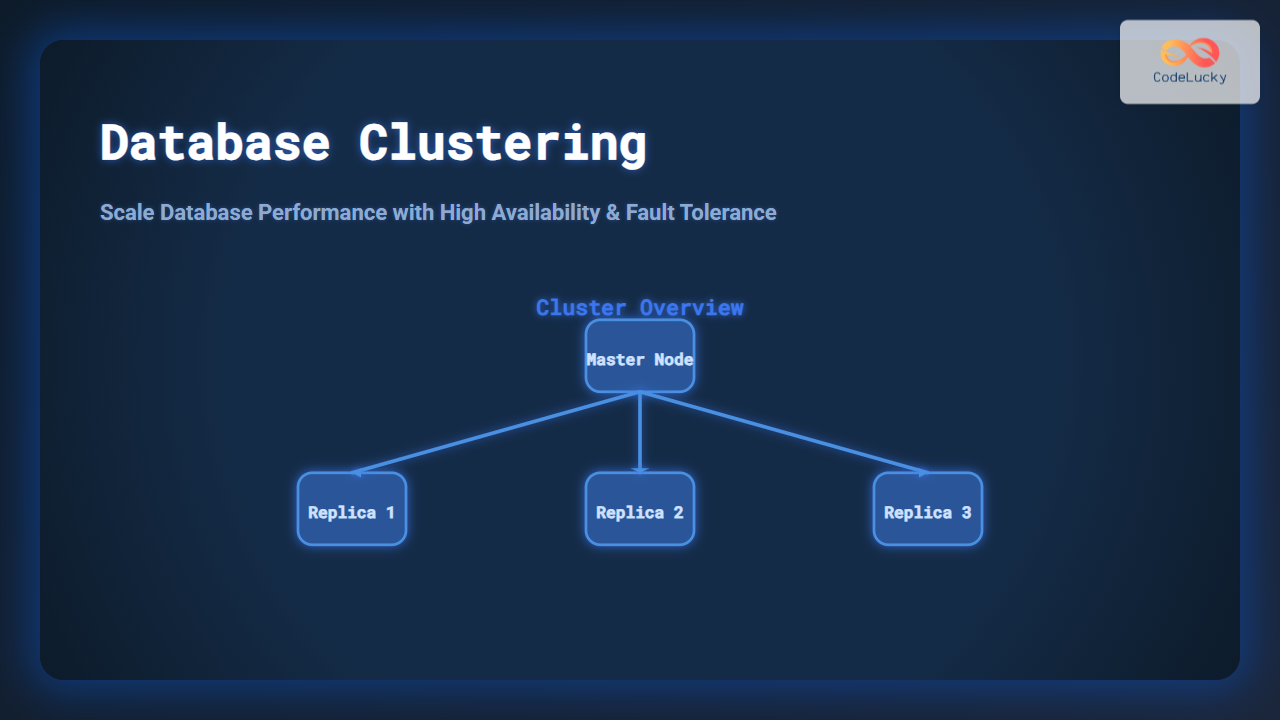 CodeLucky

Database Clustering

Scale Database Performance with High Availability & Fault Tolerance

Cluster Overview

Master Node

Replica 1

Replica 2

Replica 3